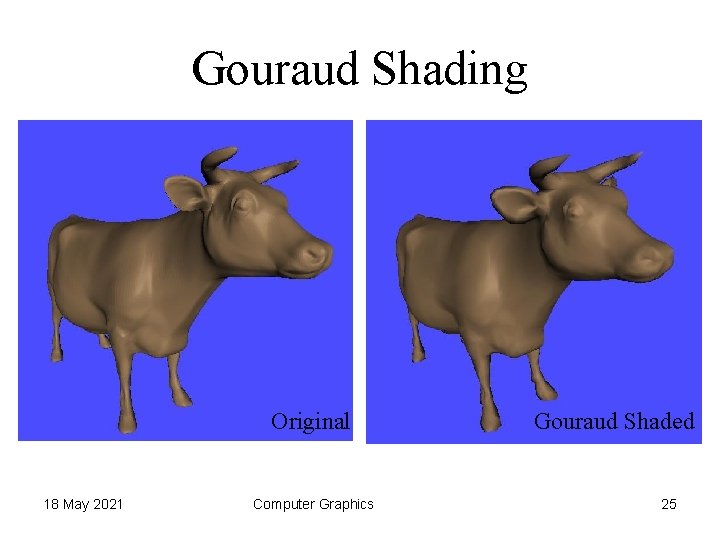 Gouraud Shading

Original

Gouraud Shaded

18 May 2021

Computer Graphics

25